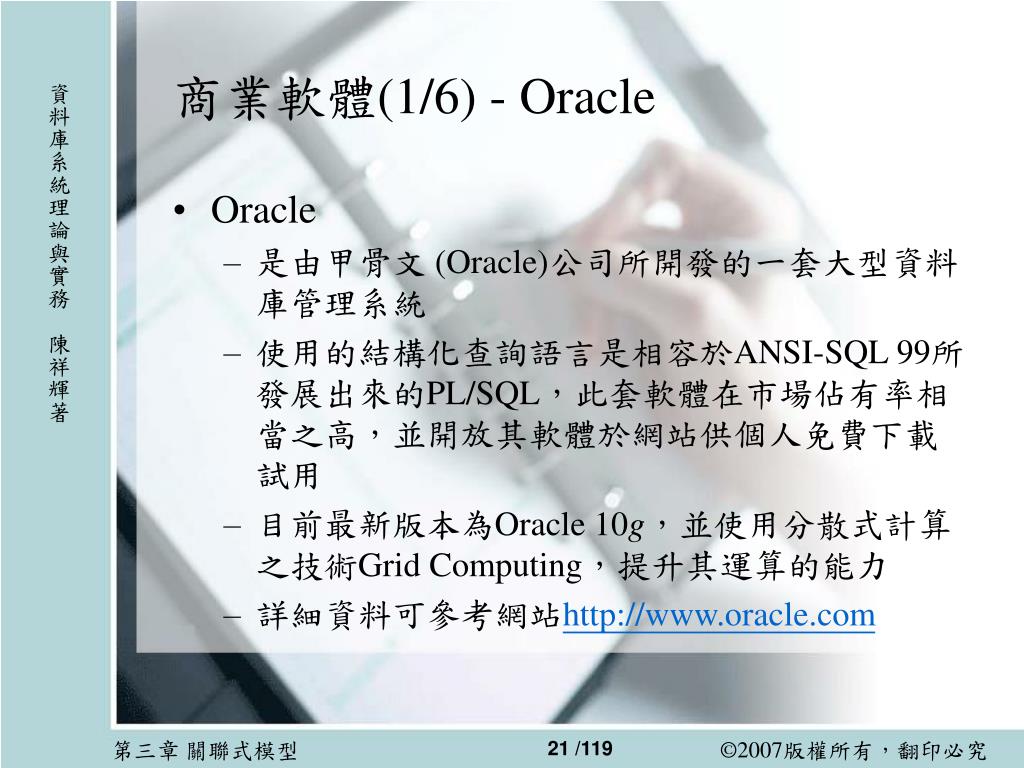 資料庫系統理論與實務　陳祥輝著

商業軟體(1/6) - Oracle

• Oracle
– 是由甲骨文 (Oracle)公司所開發的一套大型資料庫管理系統
– 使用的結構化查詢語言是相容於ANSI-SQL 99所發展出來的PL/SQL，此套軟體在市場佔有率相當之高，並開放其軟體於網站供個人免費下載試用
– 目前最新版本為Oracle 10g，並使用分散式計算之技術Grid Computing，提升其運算的能力
– 詳細資料可參考網站http://www.oracle.com

第三章 關聯式模型　21 /119　©2007版權所有，翻印必究